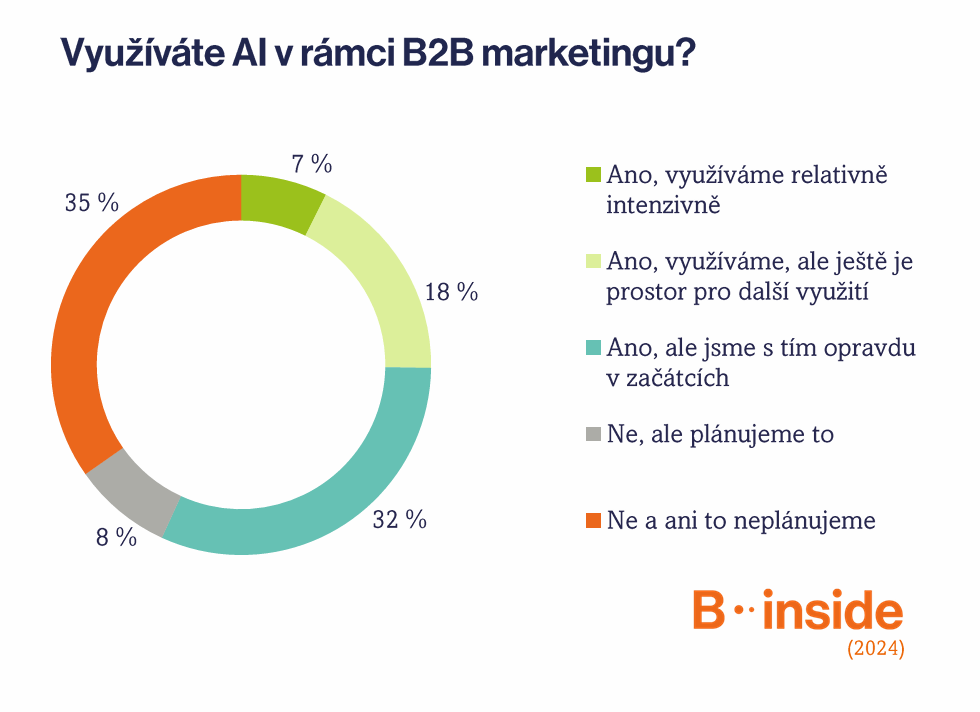 Využíváte AI v rámci B2B marketingu?

7 %

18 %

32 %

8 %

35 %

Ano, využíváme relativně intenzivně

Ano, využíváme, ale ještě je prostor pro další využití

Ano, ale jsme s tím opravdu v začátcích

Ne, ale plánujeme to

Ne a ani to neplánujeme

B··inside
(2024)